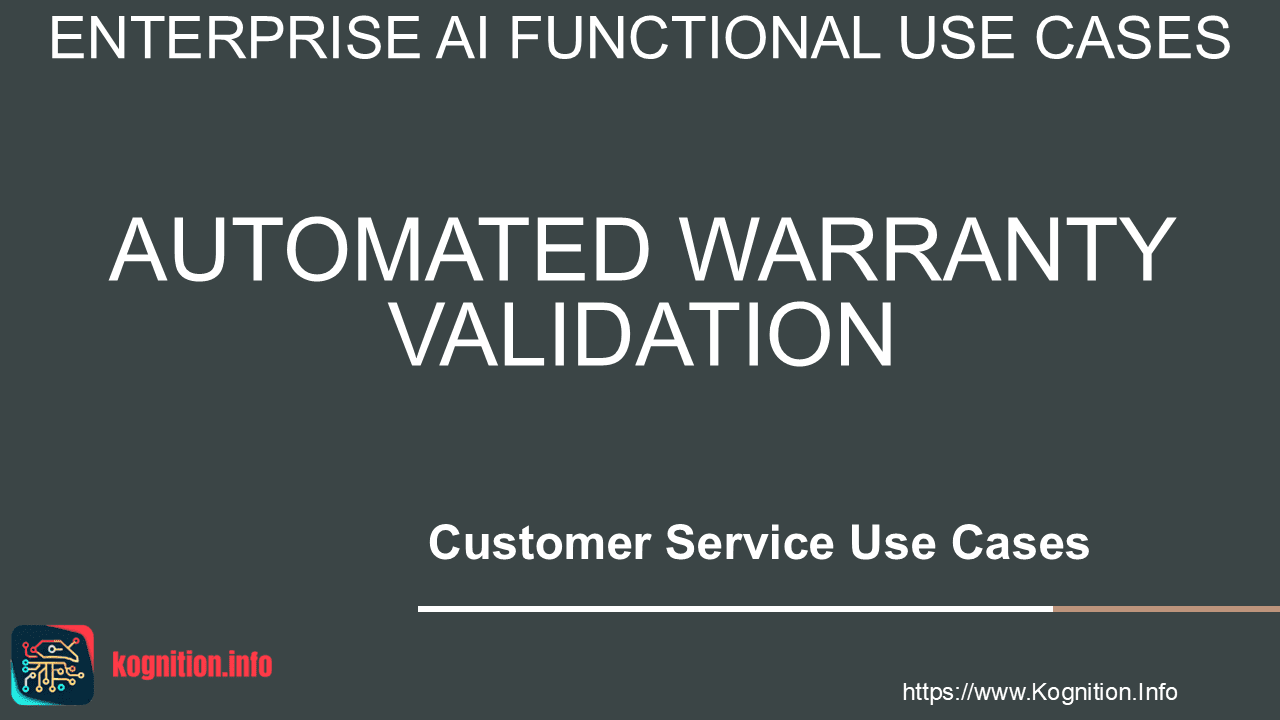 ENTERPRISE AI FUNCTIONAL USE CASES

AUTOMATED WARRANTY VALIDATION

Customer Service Use Cases

kognition.info

https://www.Kognition.Info